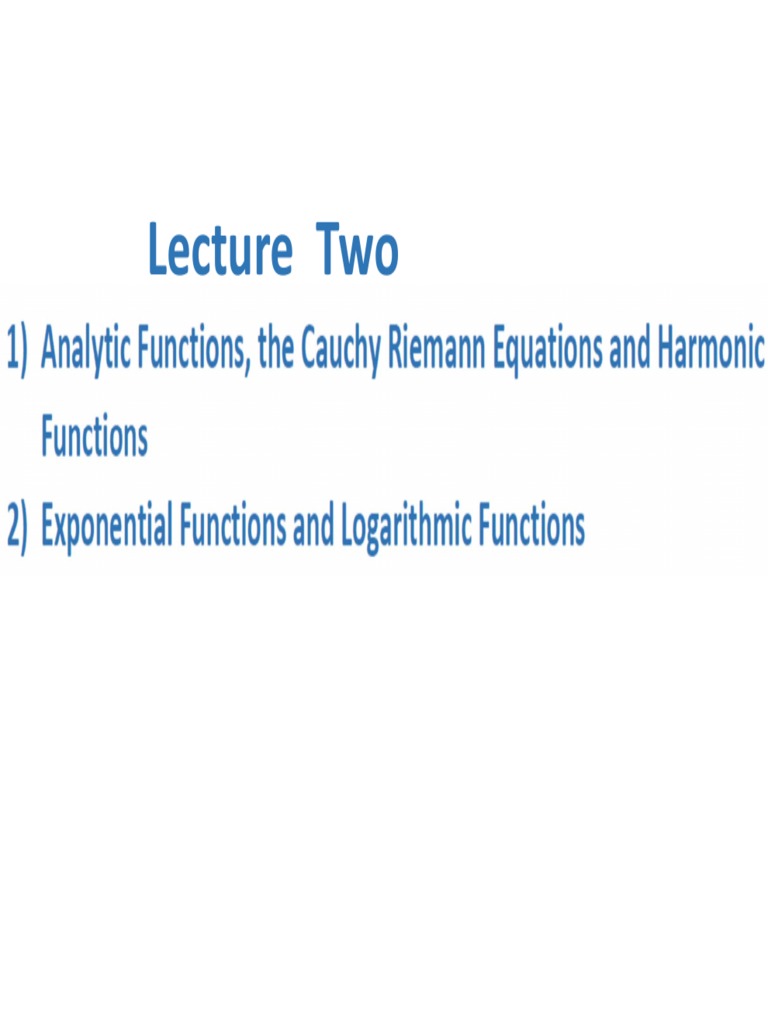 Lecture Two

1) Analytic Functions, the Cauchy Riemann Equations and Harmonic Functions

2) Exponential Functions and Logarithmic Functions